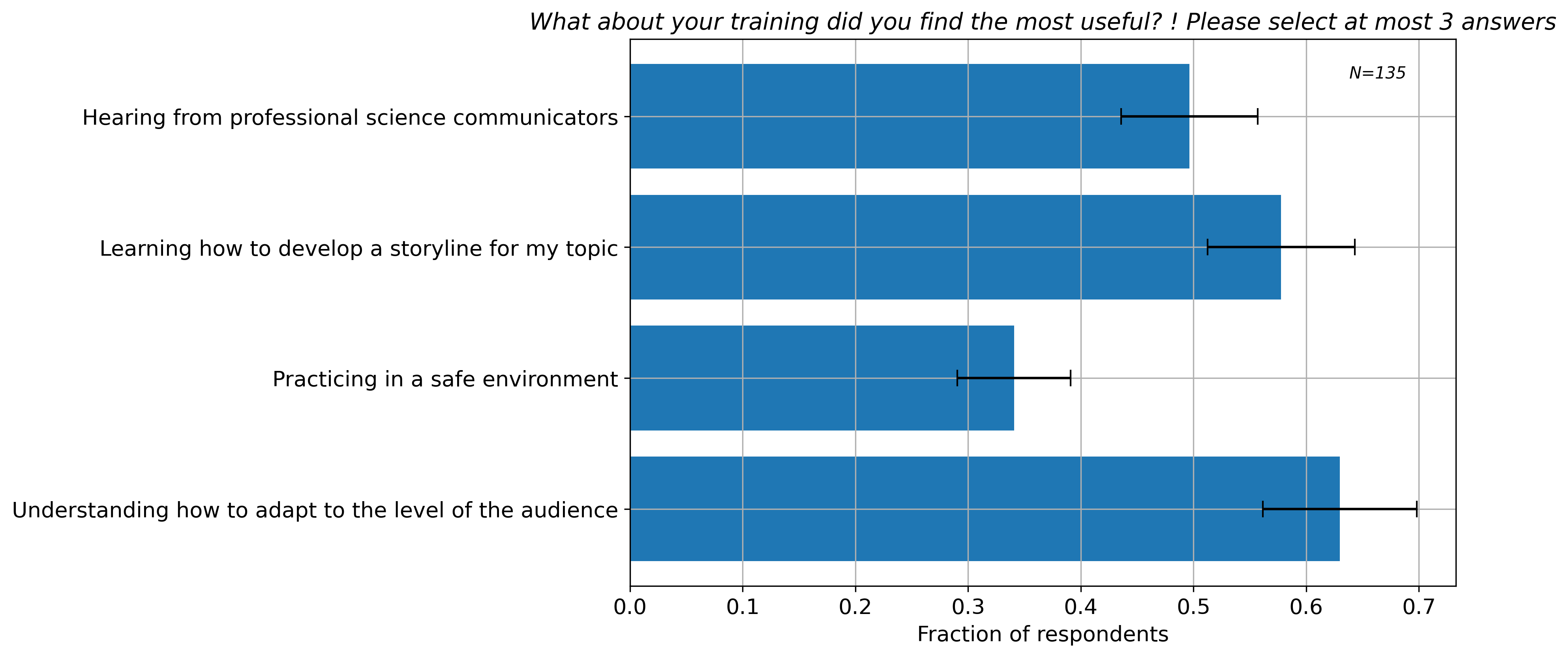 What about your training did you find the most useful? ! Please select at most 3 answers

N=135

Hearing from professional science communicators

Learning how to develop a storyline for my topic

Practicing in a safe environment

Understanding how to adapt to the level of the audience

0.0
0.1
0.2
0.3
0.4
0.5
0.6
0.7

Fraction of respondents